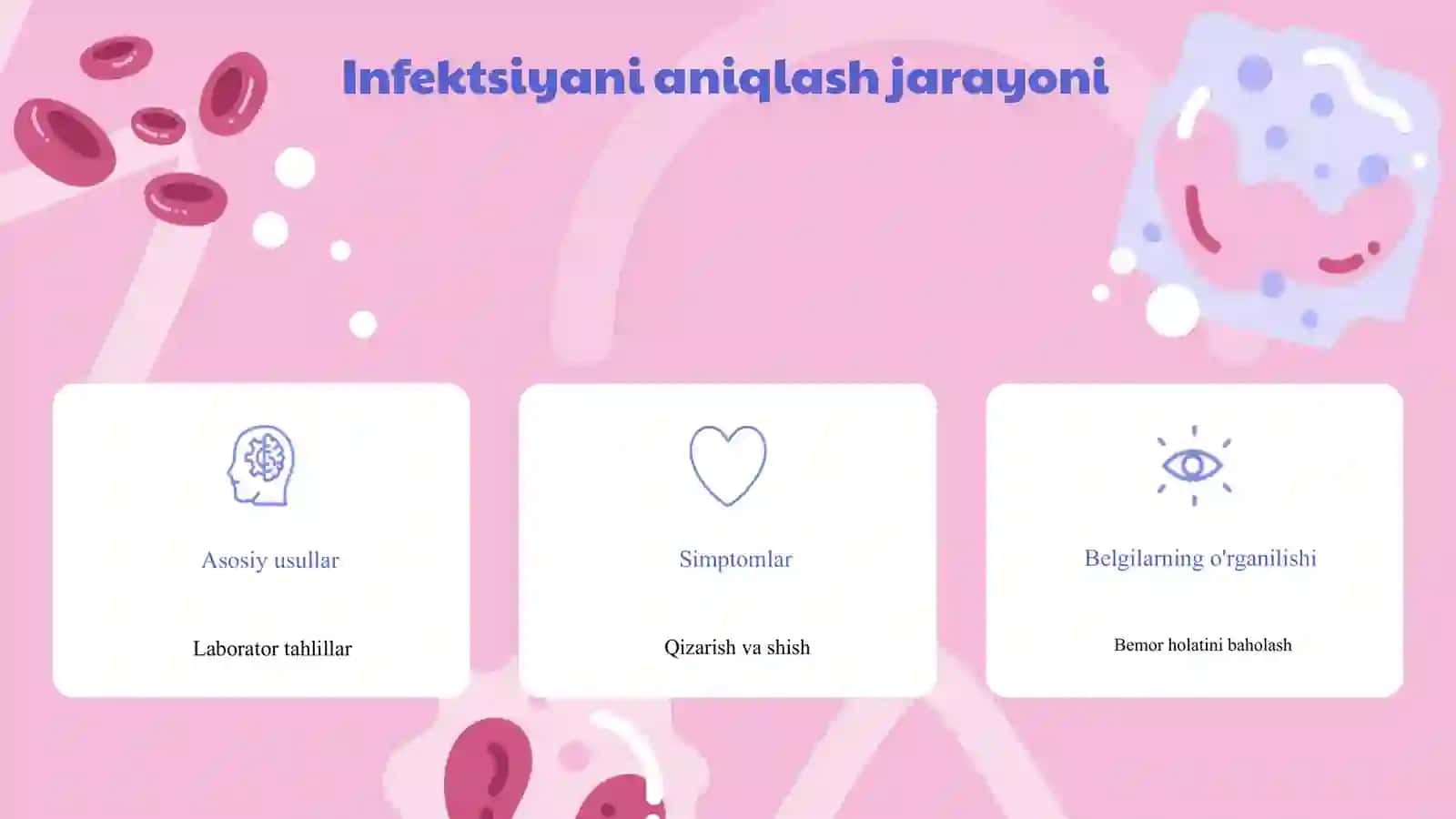 Infektsiyani aniqlash jarayoni

Asosiy usullar

Laborator tahlillar

Simptomlar

Qizarish va shish

Belgilarning o'rganilishi

Bemor holatini baholash